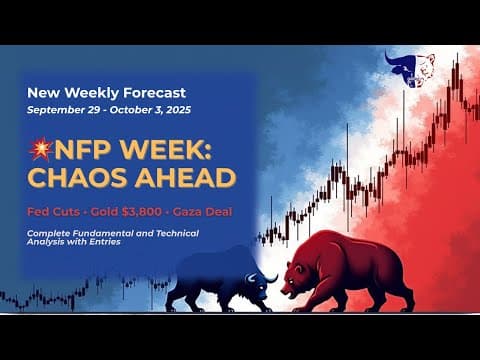 New Weekly Forecast
September 29 - October 3, 2025

NFP WEEK: CHAOS AHEAD

Fed Cuts • Gold $3,800 • Gaza Deal

Complete Fundamental and Technical Analysis with Entries